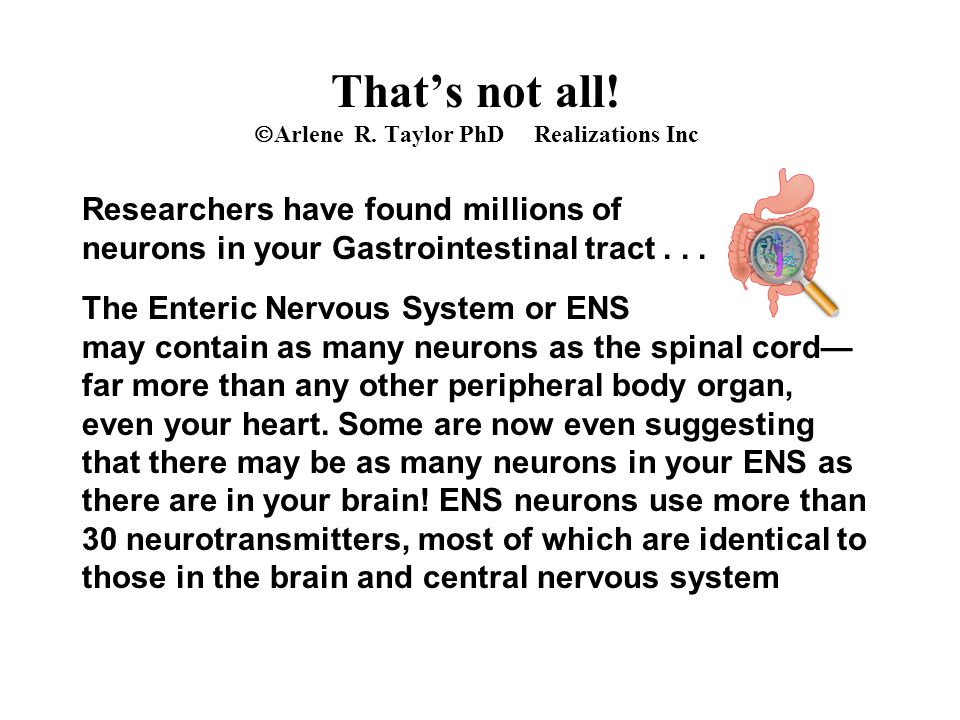 That’s not all!
©Arlene R. Taylor PhD Realizations Inc

Researchers have found millions of neurons in your Gastrointestinal tract . . .

The Enteric Nervous System or ENS may contain as many neurons as the spinal cord—far more than any other peripheral body organ, even your heart. Some are now even suggesting that there may be as many neurons in your ENS as there are in your brain! ENS neurons use more than 30 neurotransmitters, most of which are identical to those in the brain and central nervous system